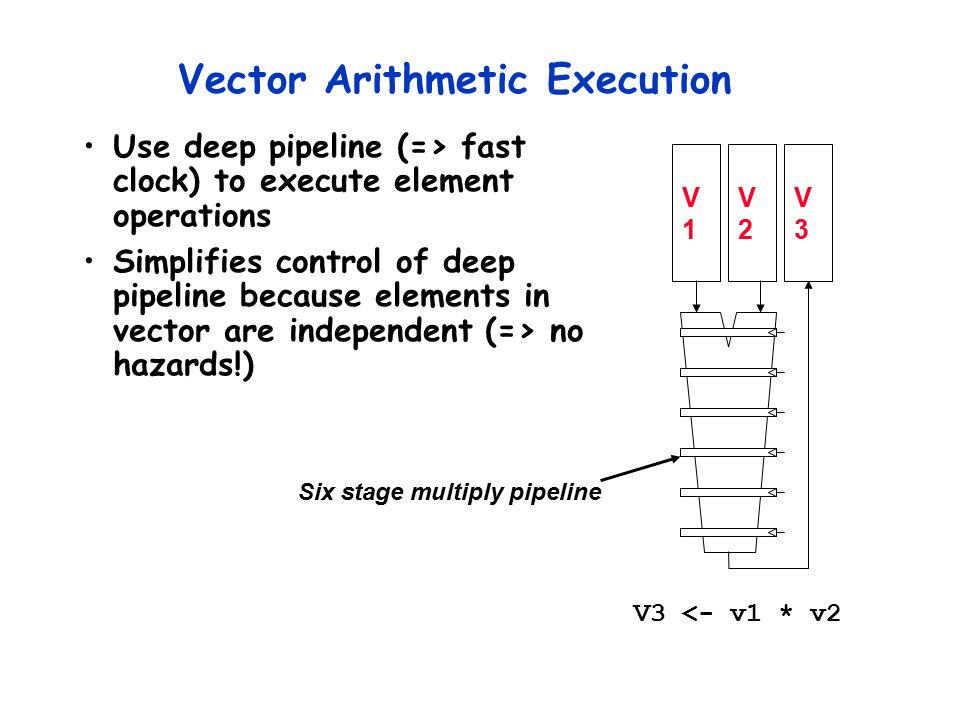 Vector Arithmetic Execution

• Use deep pipeline (=> fast clock) to execute element operations

• Simplifies control of deep pipeline because elements in vector are independent (=> no hazards!)

V
1

V
2

V
3

Six stage multiply pipeline

V3 <- v1 * v2